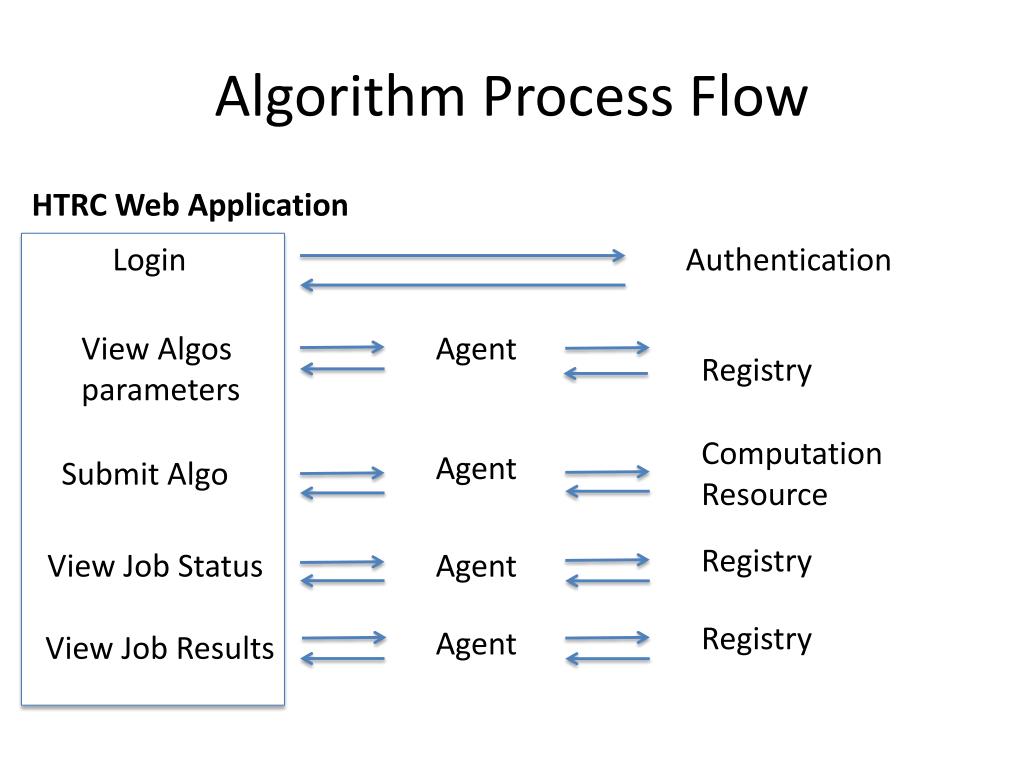 Algorithm Process Flow

HTRC Web Application

Login

Authentication

View Algos parameters

Agent

Registry

Submit Algo

Agent

Computation Resource

View Job Status

Agent

Registry

View Job Results

Agent

Registry